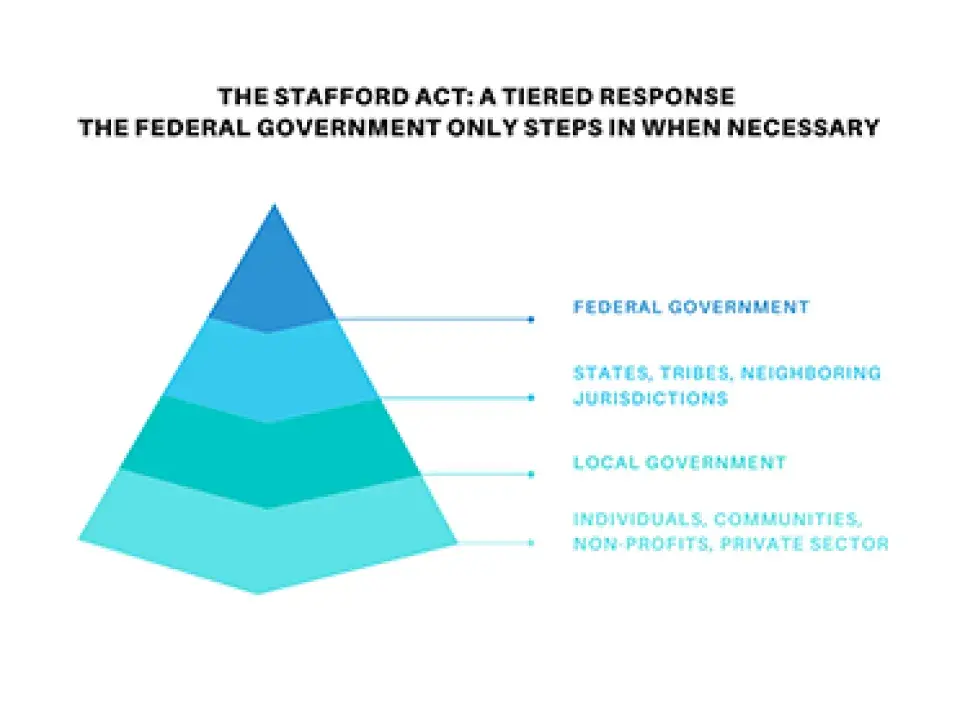 THE STAFFORD ACT: A TIERED RESPONSE
THE FEDERAL GOVERNMENT ONLY STEPS IN WHEN NECESSARY

FEDERAL GOVERNMENT

STATES, TRIBES, NEIGHBORING JURISDICTIONS

LOCAL GOVERNMENT

INDIVIDUALS, COMMUNITIES, NON-PROFITS, PRIVATE SECTOR